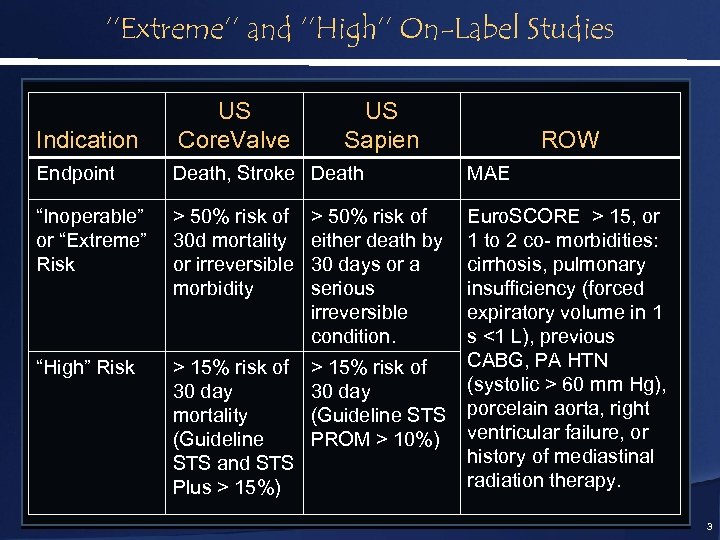 "Extreme" and "High" On-Label Studies

| Indication | US CoreValve | US Sapien | ROW |
|---|---|---|---|
| Endpoint | Death, Stroke | Death | MAE |
| "Inoperable" or "Extreme" Risk | > 50% risk of 30d mortality or irreversible morbidity | > 50% risk of either death by 30 days or a serious irreversible condition. | EuroSCORE > 15, or 1 to 2 co- morbidities: cirrhosis, pulmonary insufficiency (forced expiratory volume in 1 s <1 L), previous CABG, PA HTN (systolic > 60 mm Hg), porcelain aorta, right ventricular failure, or history of mediastinal radiation therapy. |
| "High" Risk | > 15% risk of 30 day mortality (Guideline STS and STS Plus > 15%) | > 15% risk of 30 day (Guideline STS PROM > 10%) | |

3